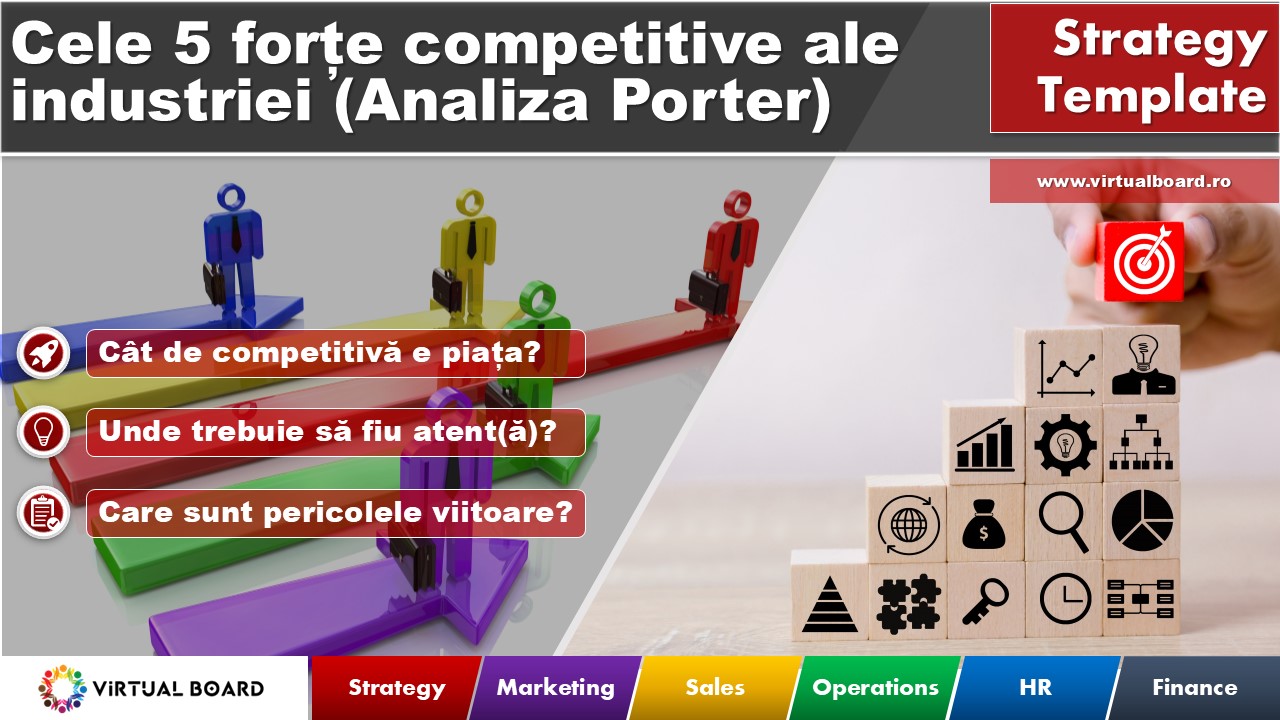 Cele 5 forțe competitive ale industriei (Analiza Porter)

Strategy Template

www.virtualboard.ro

Cât de competitivă e piața?

Unde trebuie să fiu atent(ă)?

Care sunt pericolele viitoare?

VIRTUAL BOARD

Strategy

Marketing

Sales

Operations

HR

Finance